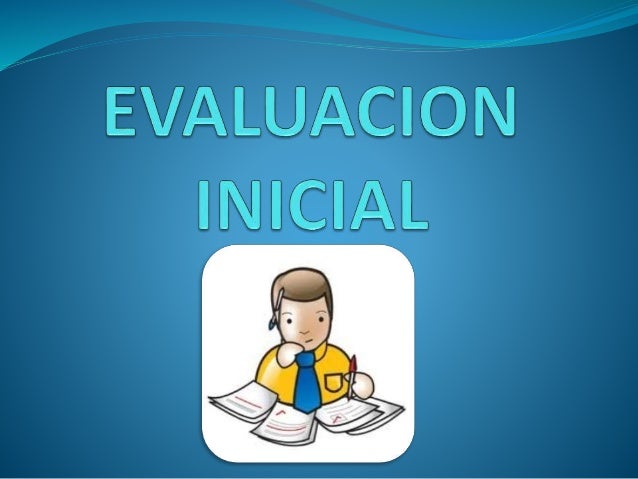 EVALUACION INICIAL